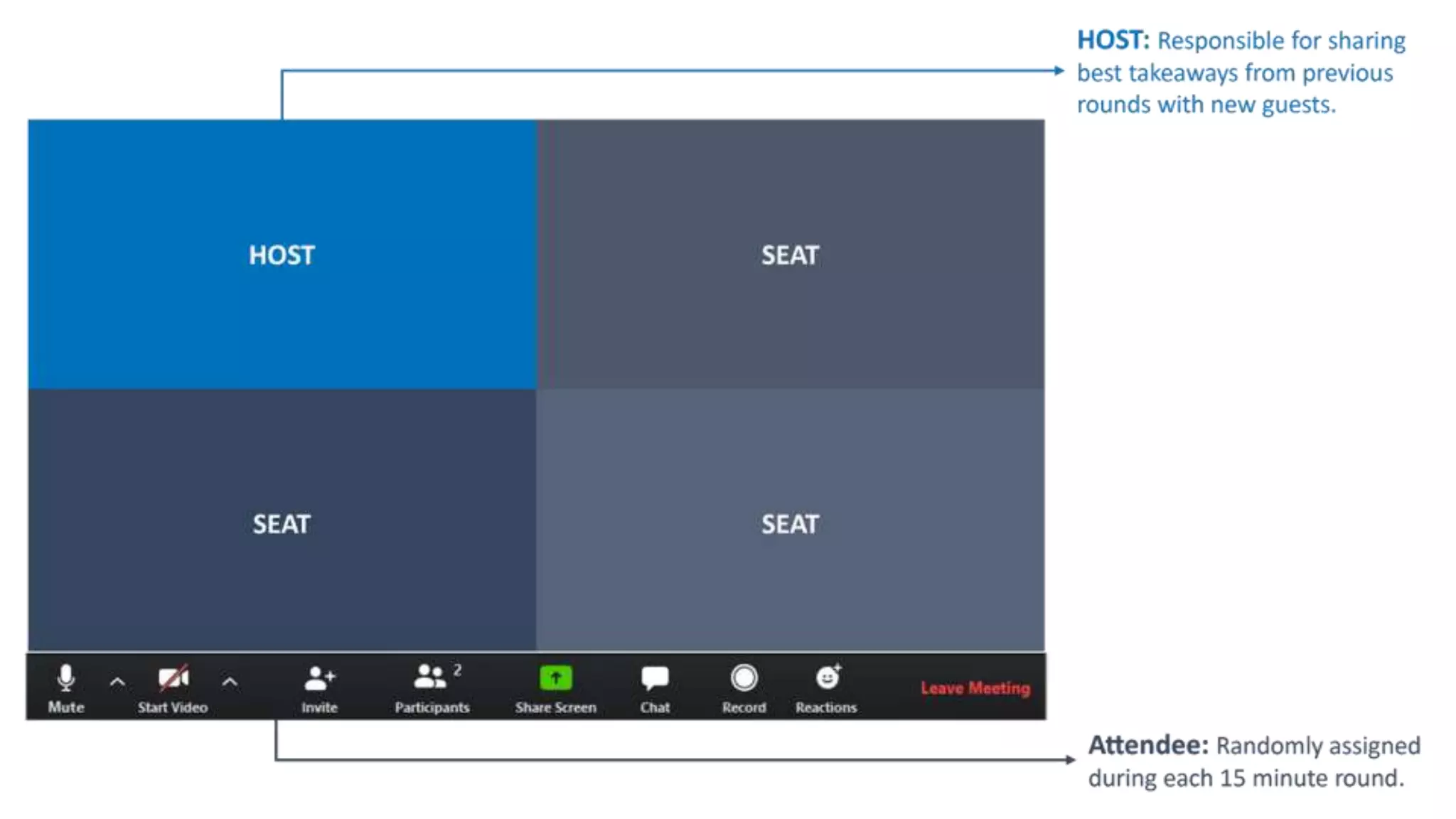 HOST: Responsible for sharing best takeaways from previous rounds with new guests.

HOST

SEAT

SEAT

SEAT

Mute

Start Video

Invite

Participants 2

Share Screen

Chat

Record

Reactions

Leave Meeting

Attendee: Randomly assigned during each 15 minute round.